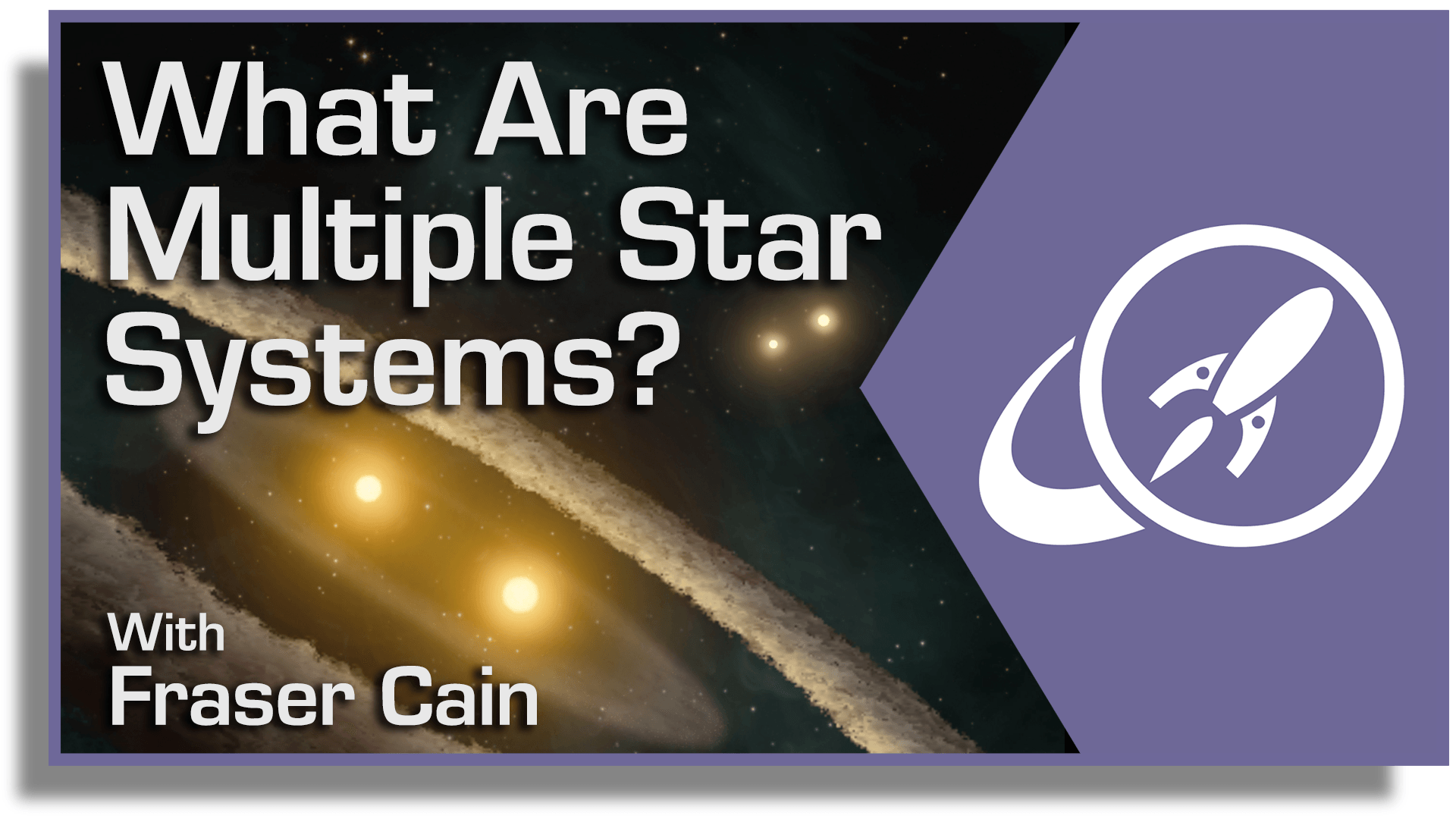 What Are Multiple Star Systems?

With Fraser Cain